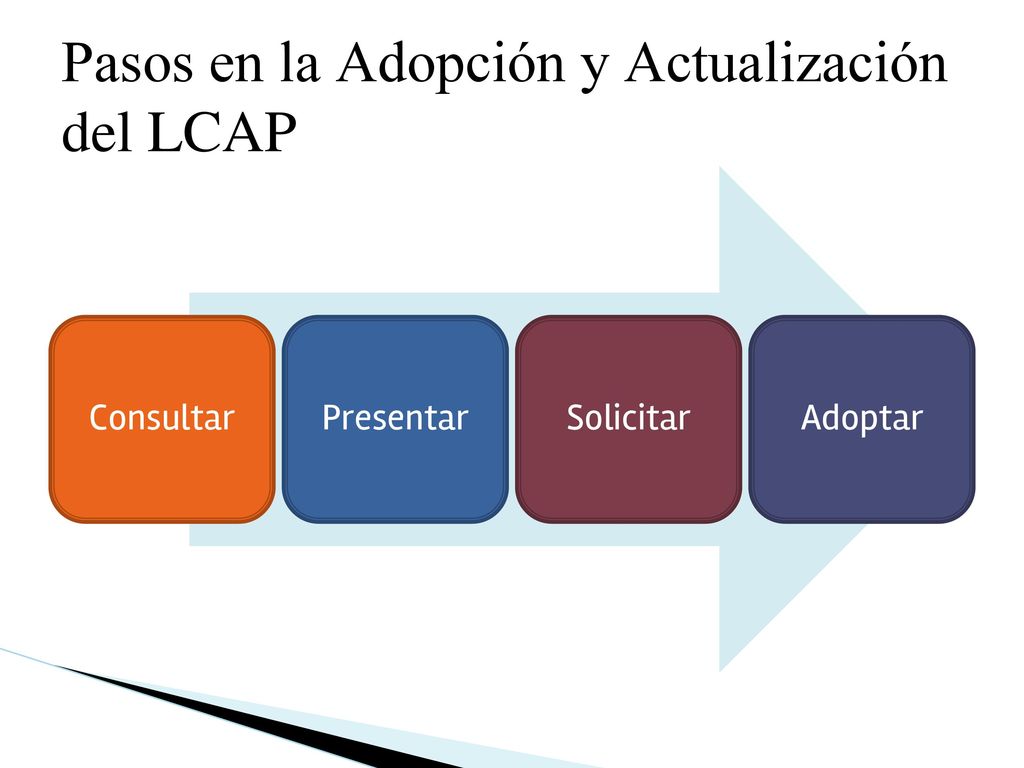 Pasos en la Adopción y Actualización del LCAP

Consultar

Presentar

Solicitar

Adoptar